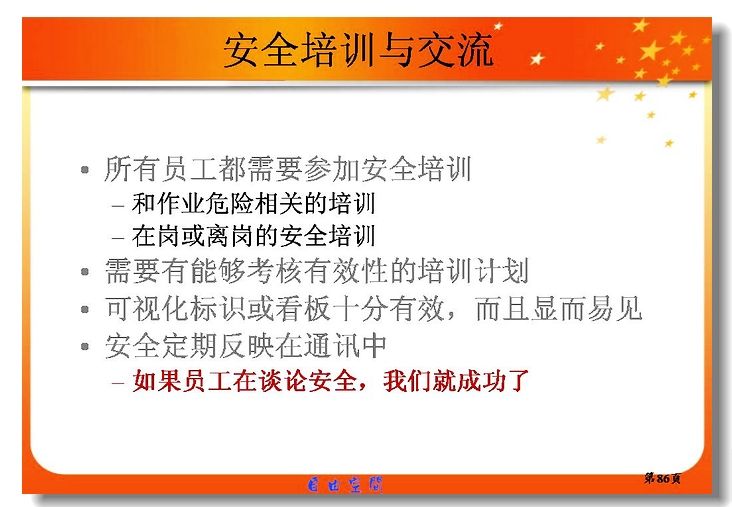 安全培训与交流

• 所有员工都需要参加安全培训
– 和作业危险相关的培训
– 在岗或离岗的安全培训
• 需要有能够考核有效性的培训计划
• 可视化标识或看板十分有效，而且显而易见
• 安全定期反映在通讯中
– 如果员工在谈论安全，我们就成功了

自由空間

第86页